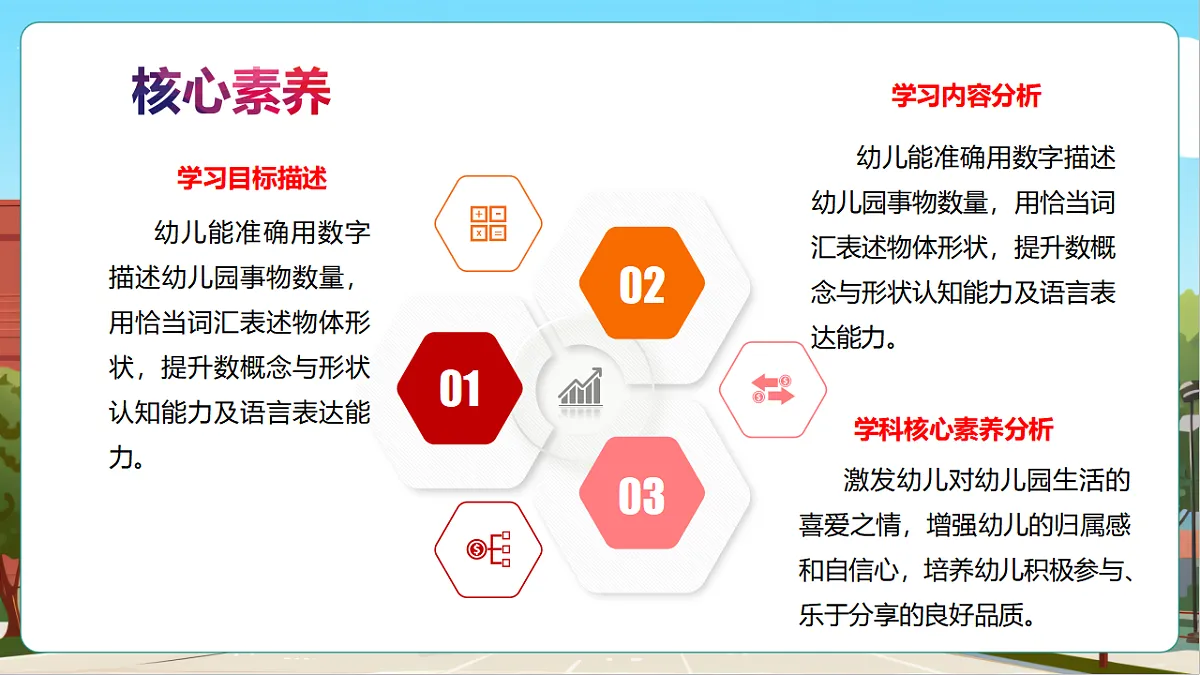 核心素养

学习目标描述

幼儿能准确用数字描述幼儿园事物数量，用恰当词汇表述物体形状，提升数概念与形状认知能力及语言表达能力。

01

02

03

学习内容分析

幼儿能准确用数字描述幼儿园事物数量，用恰当词汇表述物体形状，提升数概念与形状认知能力及语言表达能力。

学科核心素养分析

激发幼儿对幼儿园生活的喜爱之情，增强幼儿的归属感和自信心，培养幼儿积极参与、乐于分享的良好品质。